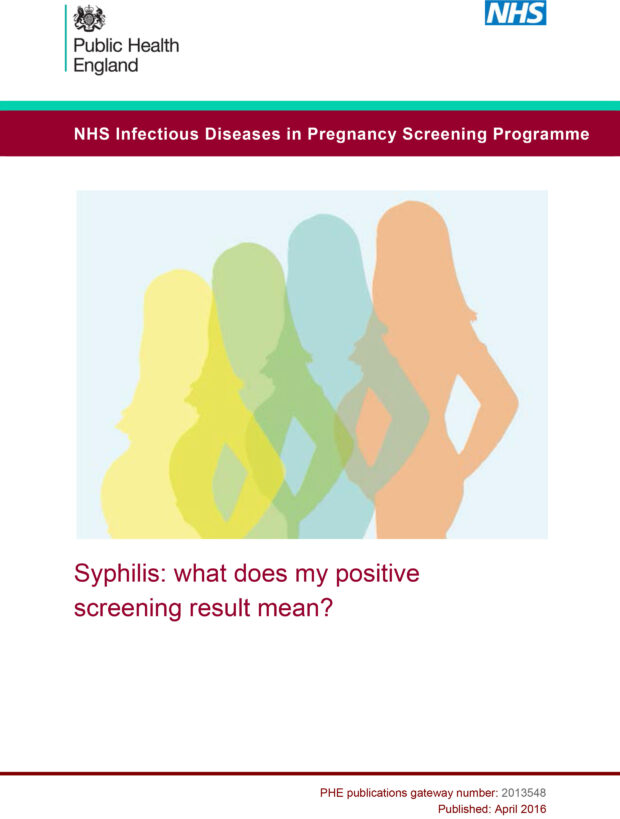 Public Health England

NHS

NHS Infectious Diseases in Pregnancy Screening Programme

Syphilis: what does my positive screening result mean?

PHE publications gateway number: 2013548
Published: April 2016